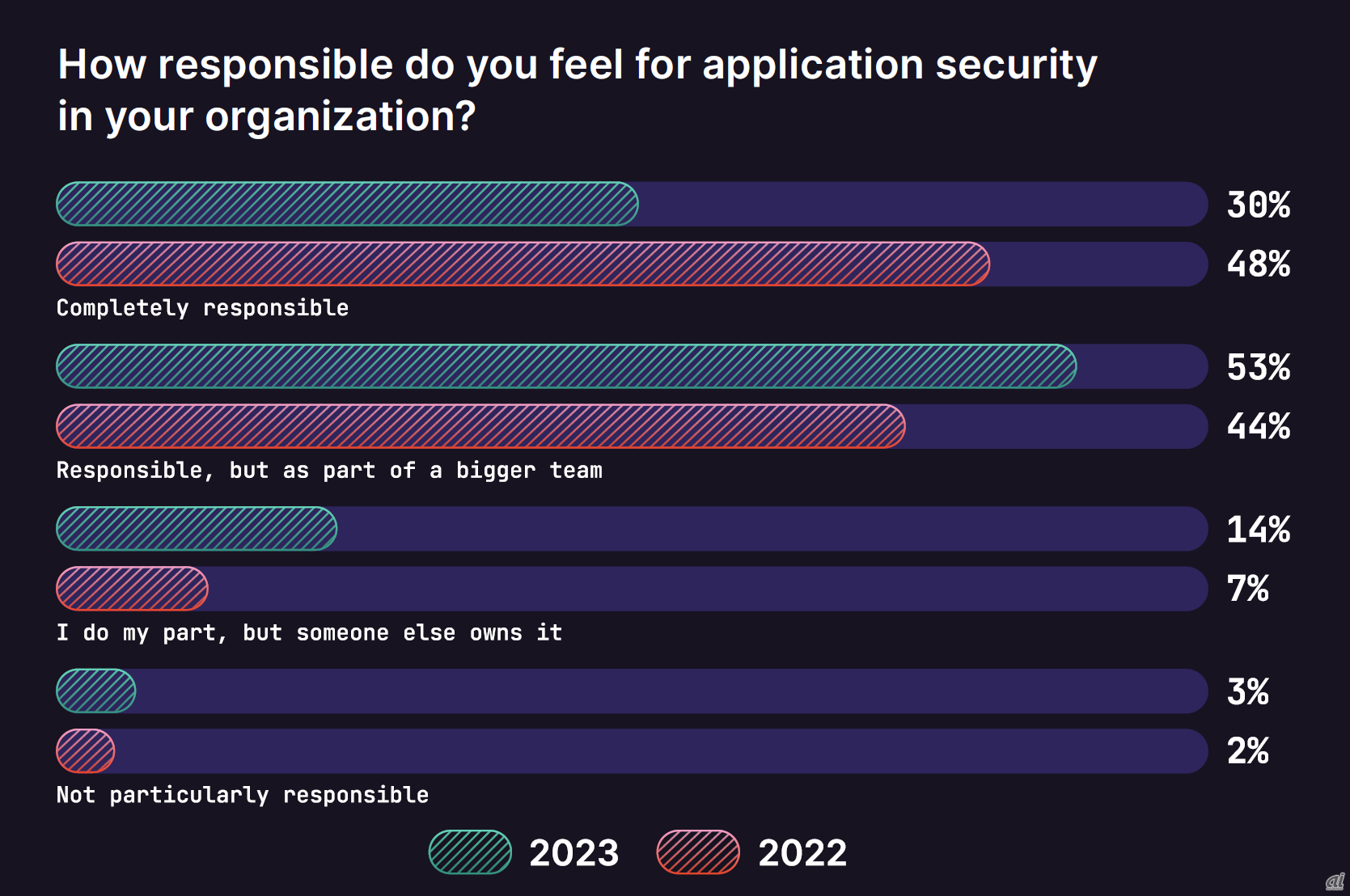 How responsible do you feel for application security in your organization?

30%
48%
Completely responsible

53%
44%
Responsible, but as part of a bigger team

14%
7%
I do my part, but someone else owns it

3%
2%
Not particularly responsible

2023 2022